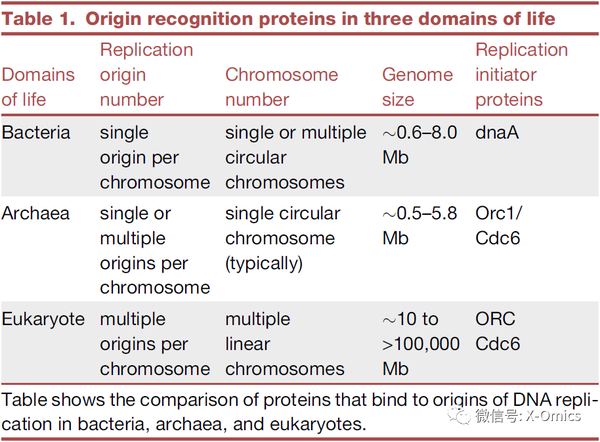 Table 1. Origin recognition proteins in three domains of life

| Domains of life | Replication origin number | Chromosome number | Genome size | Replication initiator proteins |
|---|---|---|---|---|
| Bacteria | single origin per chromosome | single or multiple circular chromosomes | ~0.6–8.0 Mb | dnaA |
| Archaea | single or multiple origins per chromosome | single circular chromosome (typically) | ~0.5–5.8 Mb | Orc1/ Cdc6 |
| Eukaryote | multiple origins per chromosome | multiple linear chromosomes | ~10 to >100,000 Mb | ORC Cdc6 |

Table shows the comparison of proteins that bind to origins of DNA replication in bacteria, archaea, and eukaryotes.

微信号: X-Omics